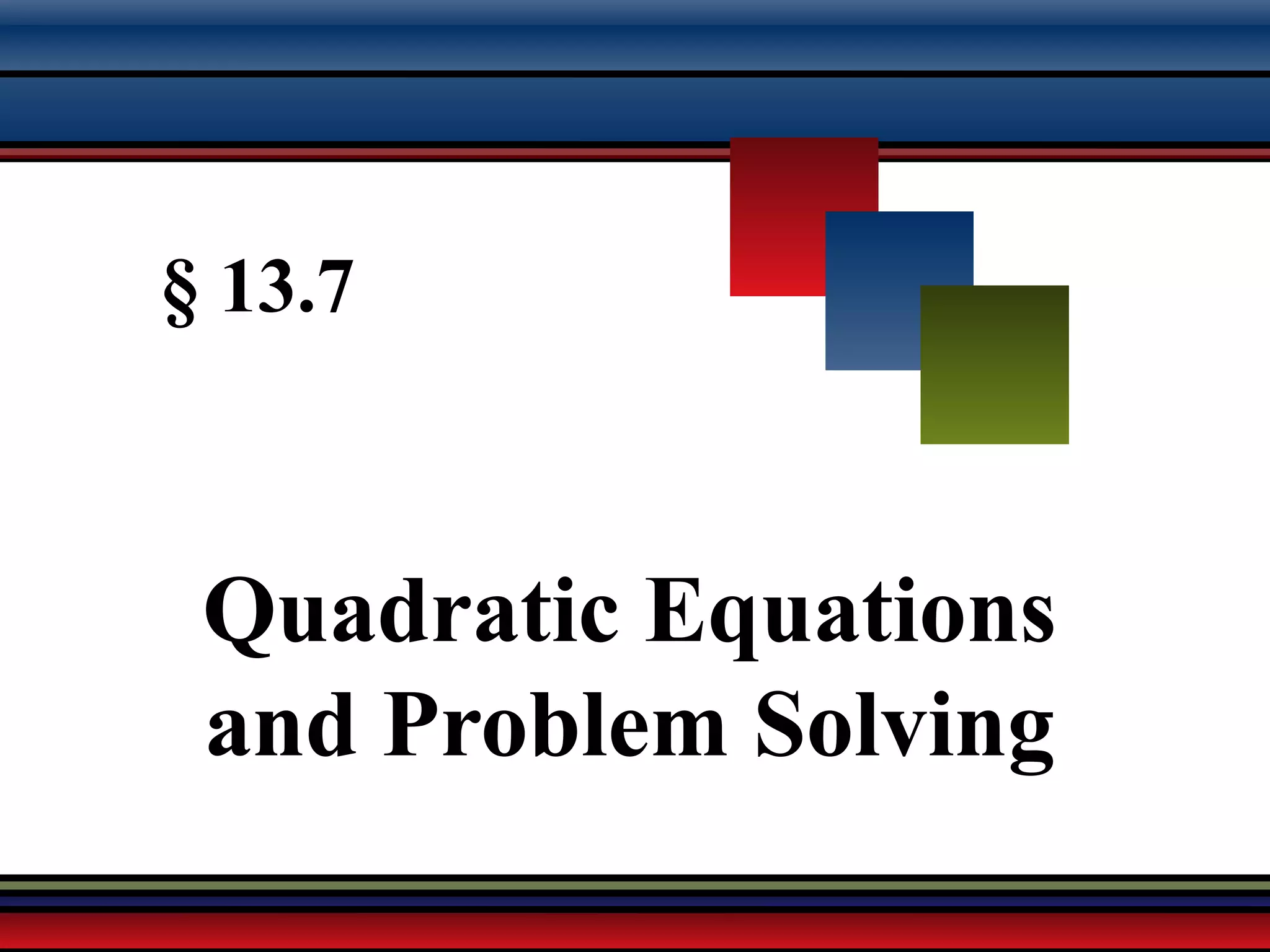 § 13.7

Quadratic Equations and Problem Solving